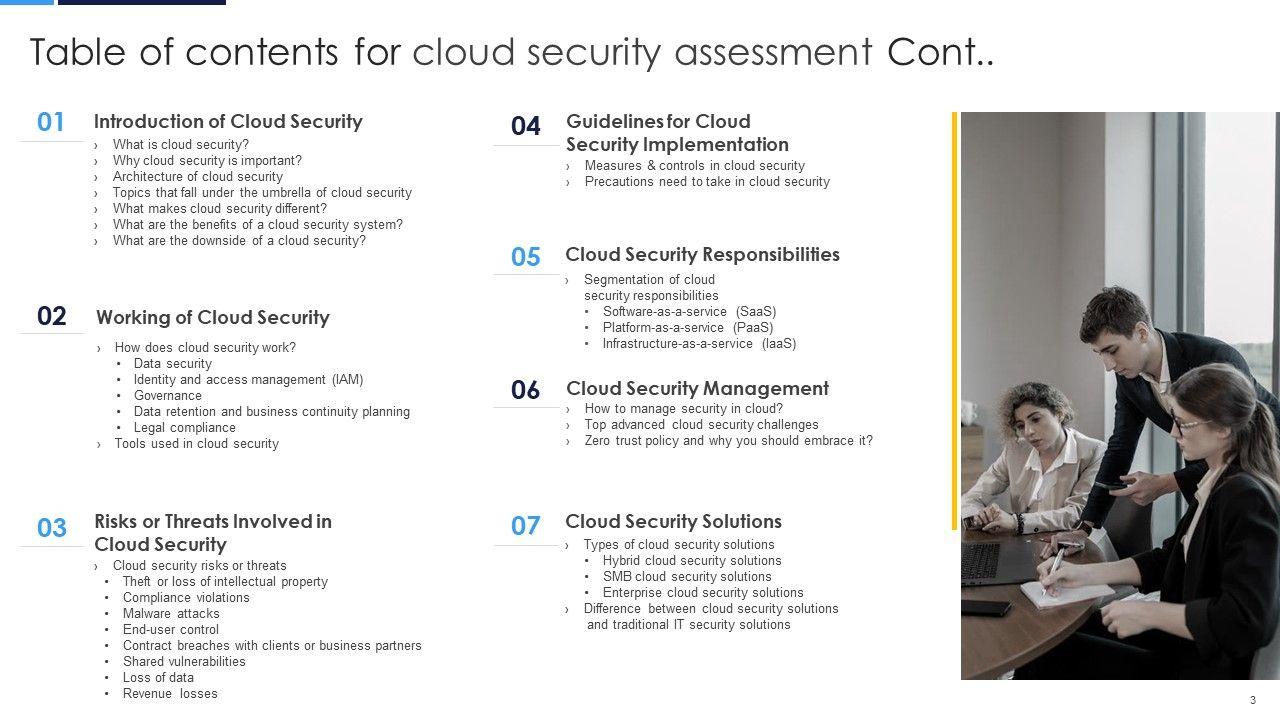 Table of contents for cloud security assessment Cont..

01
Introduction of Cloud Security
› What is cloud security?
› Why cloud security is important?
› Architecture of cloud security
› Topics that fall under the umbrella of cloud security
› What makes cloud security different?
› What are the benefits of a cloud security system?
› What are the downside of a cloud security?

02
Working of Cloud Security
› How does cloud security work?
• Data security
• Identity and access management (IAM)
• Governance
• Data retention and business continuity planning
• Legal compliance
› Tools used in cloud security

03
Risks or Threats Involved in Cloud Security
› Cloud security risks or threats
• Theft or loss of intellectual property
• Compliance violations
• Malware attacks
• End-user control
• Contract breaches with clients or business partners
• Shared vulnerabilities
• Loss of data
• Revenue losses

04
Guidelines for Cloud Security Implementation
› Measures & controls in cloud security
› Precautions need to take in cloud security

05
Cloud Security Responsibilities
› Segmentation of cloud security responsibilities
• Software-as-a-service (SaaS)
• Platform-as-a-service (PaaS)
• Infrastructure-as-a-service (IaaS)

06
Cloud Security Management
› How to manage security in cloud?
› Top advanced cloud security challenges
› Zero trust policy and why you should embrace it?

07
Cloud Security Solutions
› Types of cloud security solutions
• Hybrid cloud security solutions
• SMB cloud security solutions
• Enterprise cloud security solutions
› Difference between cloud security solutions and traditional IT security solutions

3